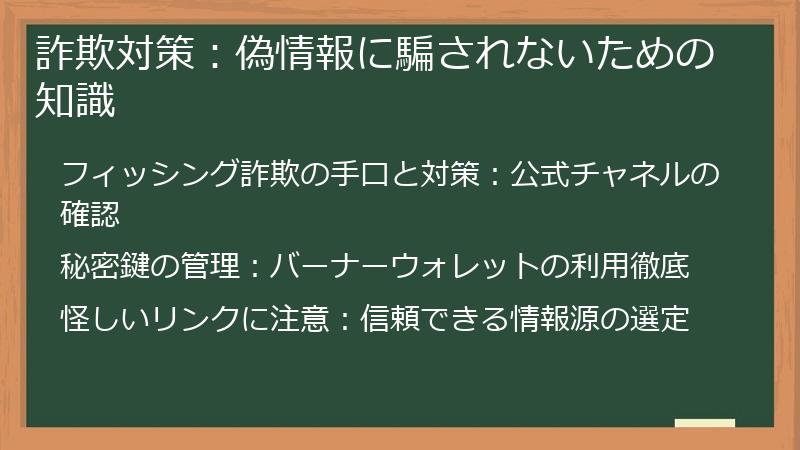 詐欺対策：偽情報に騙されないための知識

フィッシング詐欺の手口と対策：公式チャネルの確認

秘密鍵の管理：バーナーウォレットの利用徹底

怪しいリンクに注意：信頼できる情報源の選定